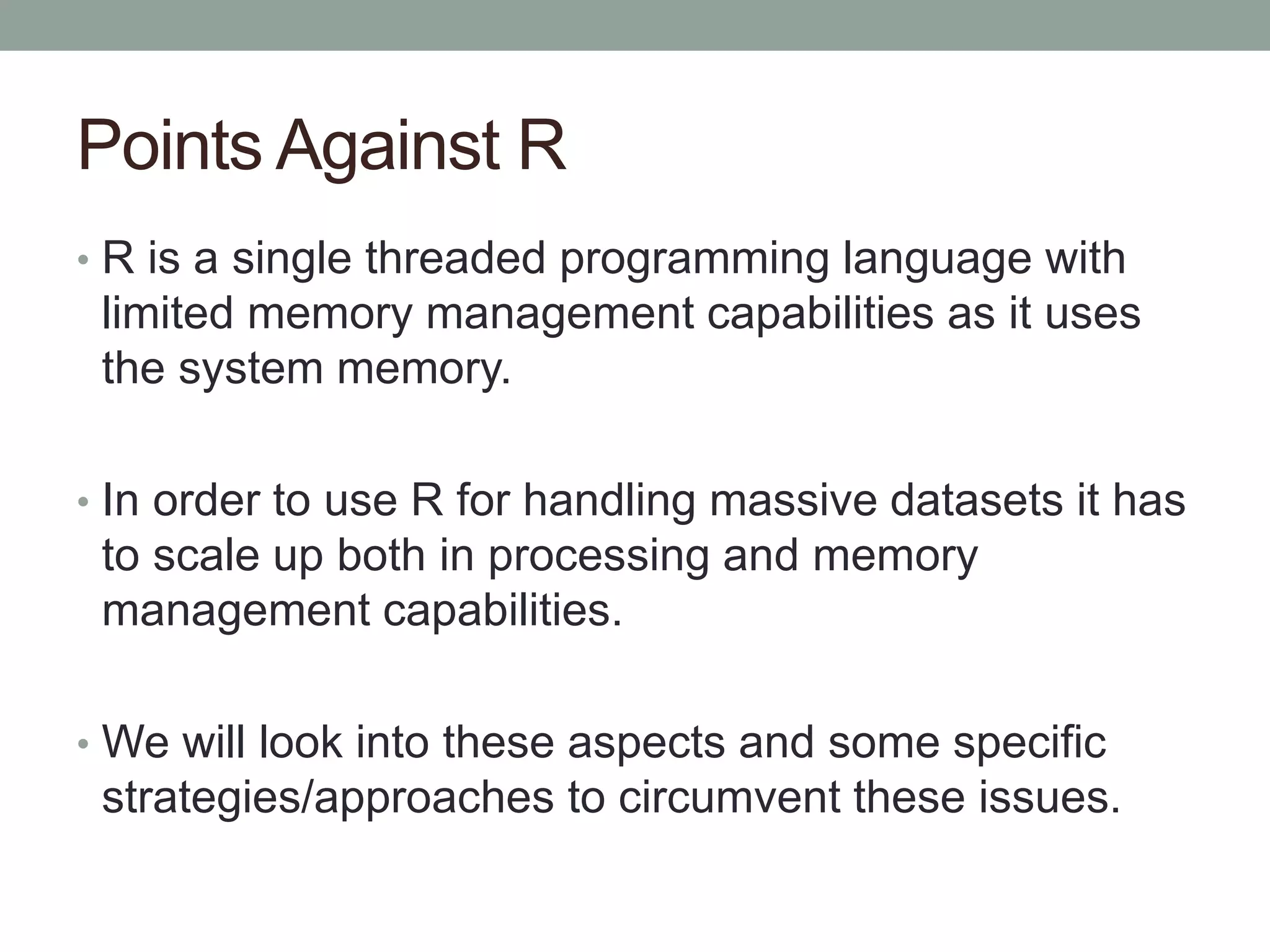 Points Against R

• R is a single threaded programming language with limited memory management capabilities as it uses the system memory.

• In order to use R for handling massive datasets it has to scale up both in processing and memory management capabilities.

• We will look into these aspects and some specific strategies/approaches to circumvent these issues.